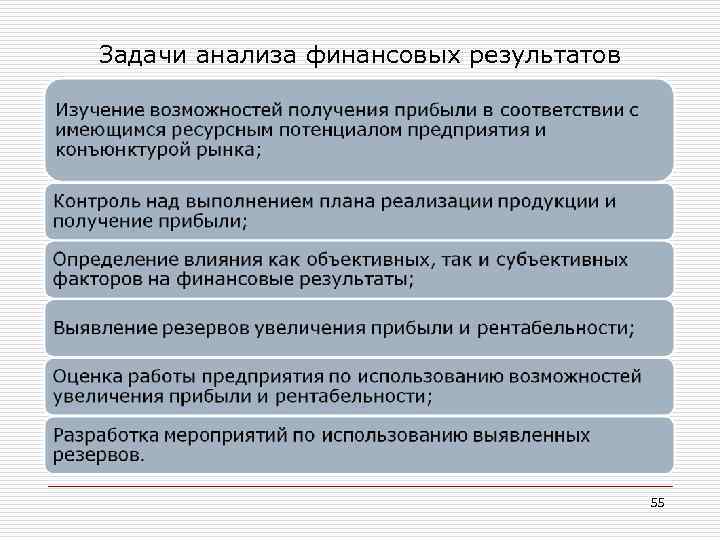 Задачи анализа финансовых результатов

Изучение возможностей получения прибыли в соответствии с имеющимся ресурсным потенциалом предприятия и конъюнктурой рынка;

Контроль над выполнением плана реализации продукции и получение прибыли;

Определение влияния как объективных, так и субъективных факторов на финансовые результаты;

Выявление резервов увеличения прибыли и рентабельности;

Оценка работы предприятия по использованию возможностей увеличения прибыли и рентабельности;

Разработка мероприятий по использованию выявленных резервов.

55